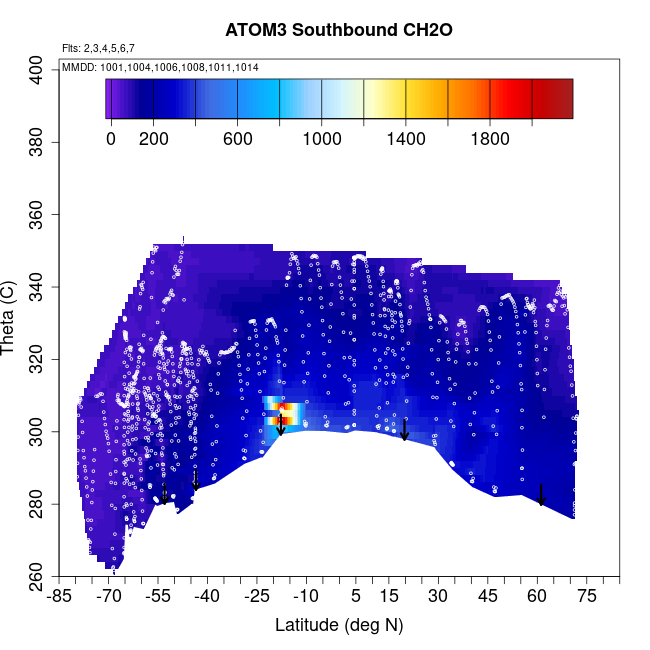 ATOM3 Southbound CH2O

Flts: 2,3,4,5,6,7
MMDD: 1001,1004,1006,1008,1011,1014

0 200 600 1000 1400 1800

Theta (C)

400
380
360
340
320
300
280
260

-85 -70 -55 -40 -25 -10 5 15 30 45 60 75

Latitude (deg N)